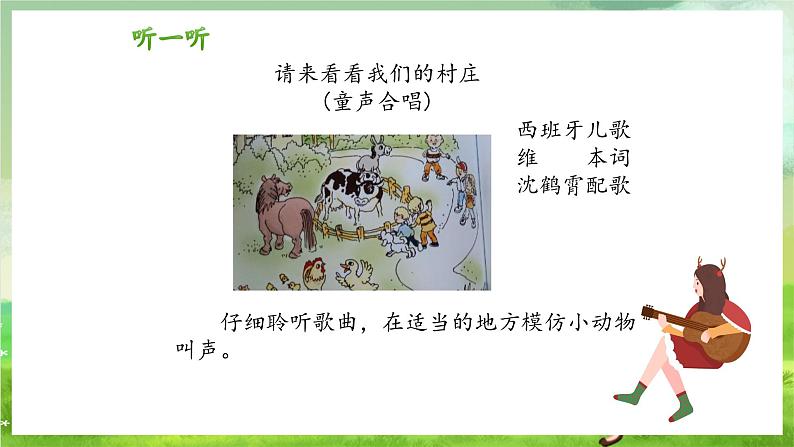 听一听

请来看看我们的村庄
（童声合唱）

西班牙儿歌
维　本词
沈鹤霄配歌

仔细聆听歌曲，在适当的地方模仿小动物叫声。